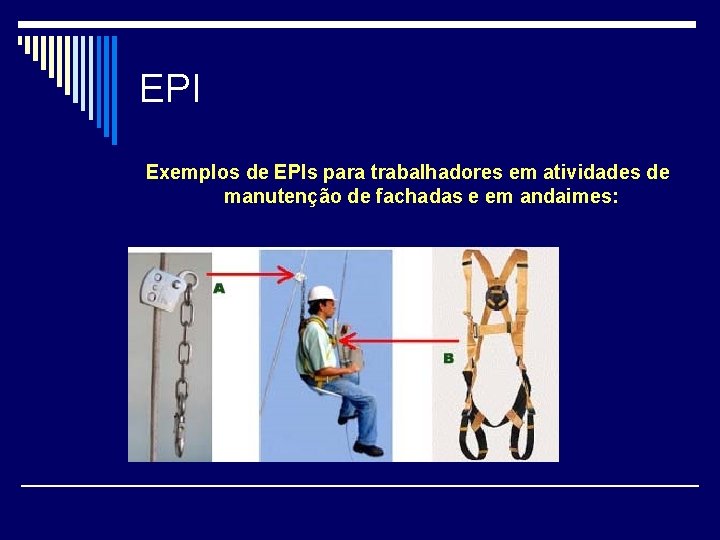 EPI

Exemplos de EPIs para trabalhadores em atividades de manutenção de fachadas e em andaimes:

A

B